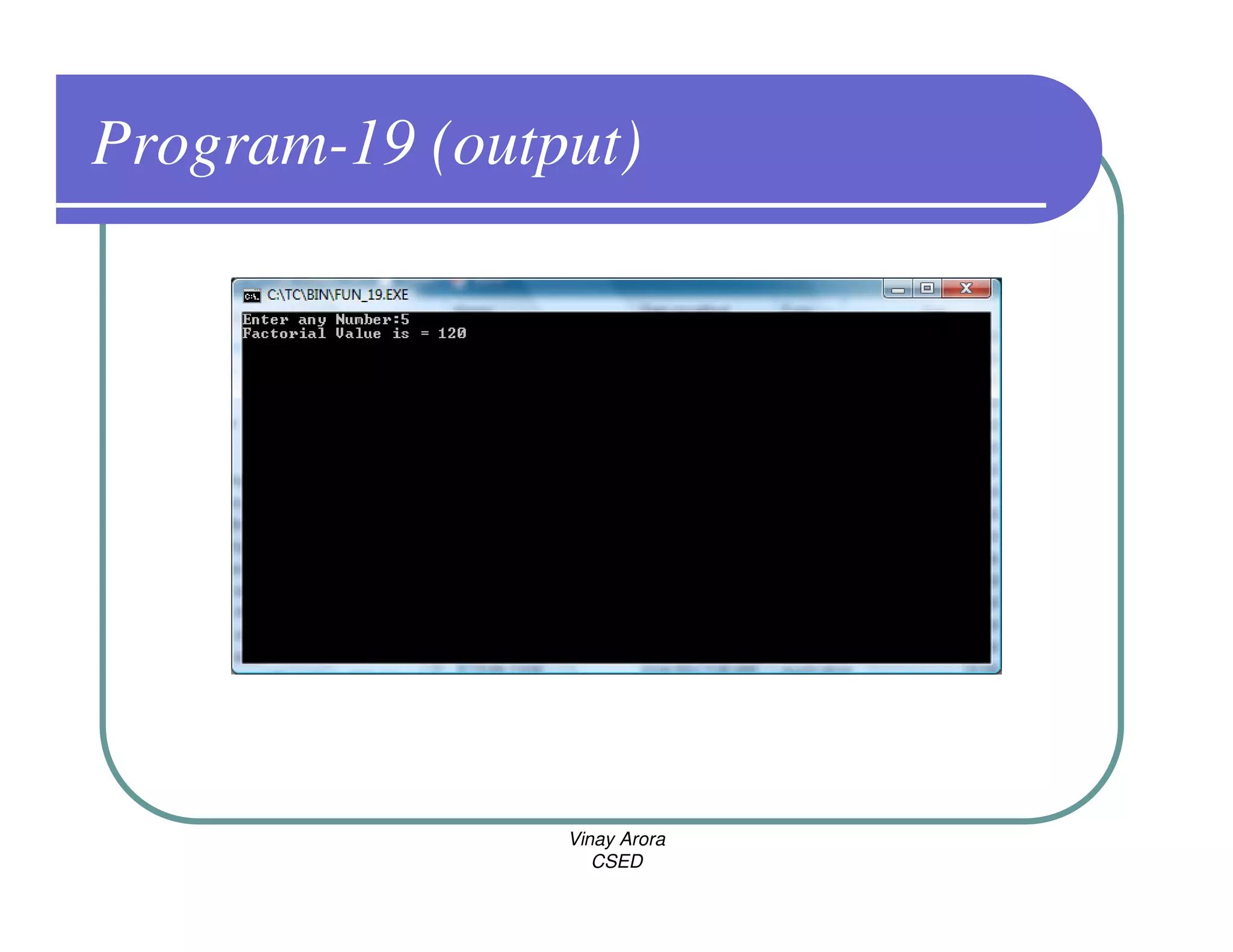 Program-19 (output)

C:\TC\BIN\FUN_19.EXE

Enter any Number:5
Factorial Value is = 120

Vinay Arora
CSED